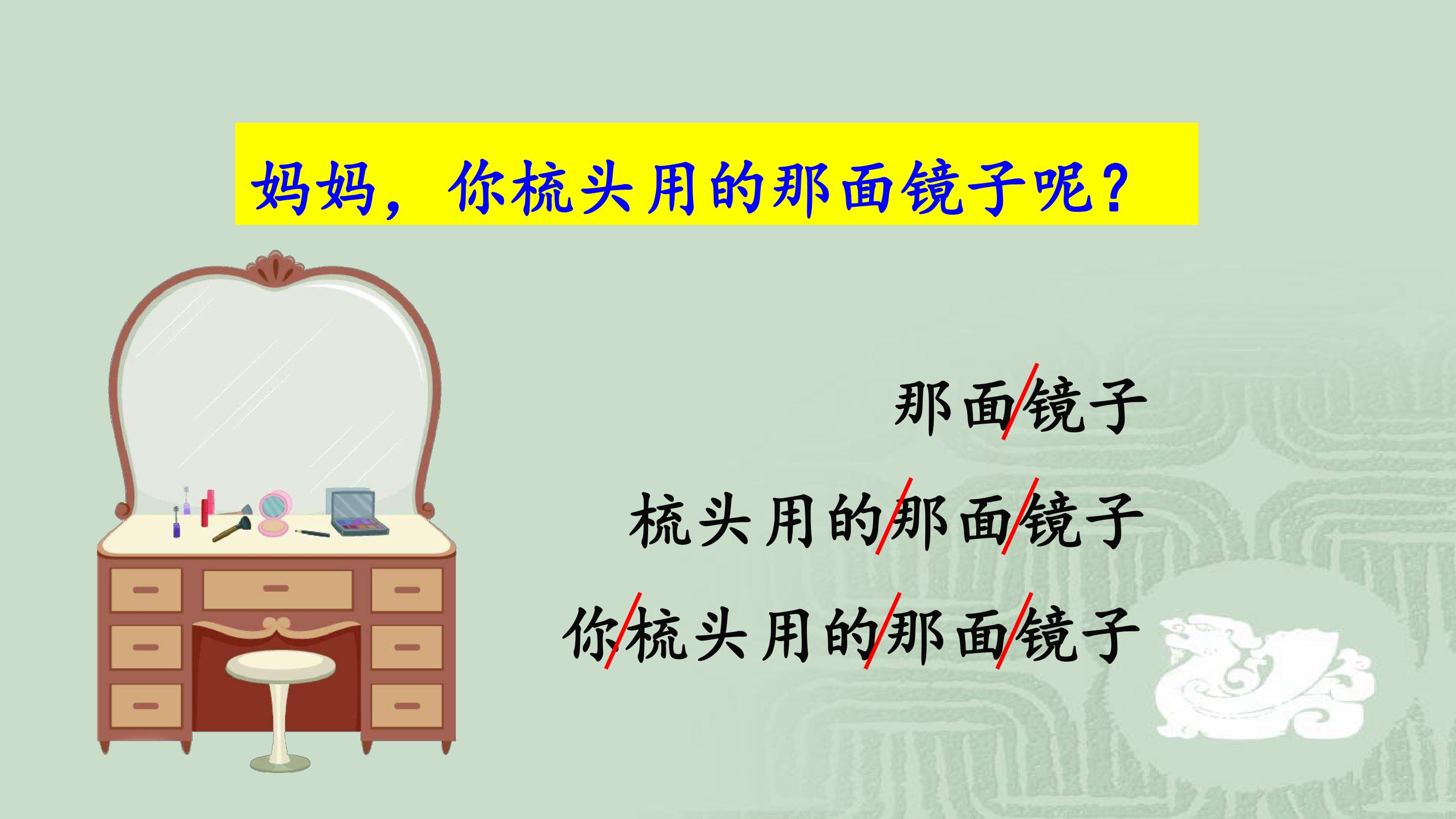 妈妈，你梳头用的那面镜子呢？

那面/镜子

梳头用的/那面/镜子

你/梳头用的/那面/镜子